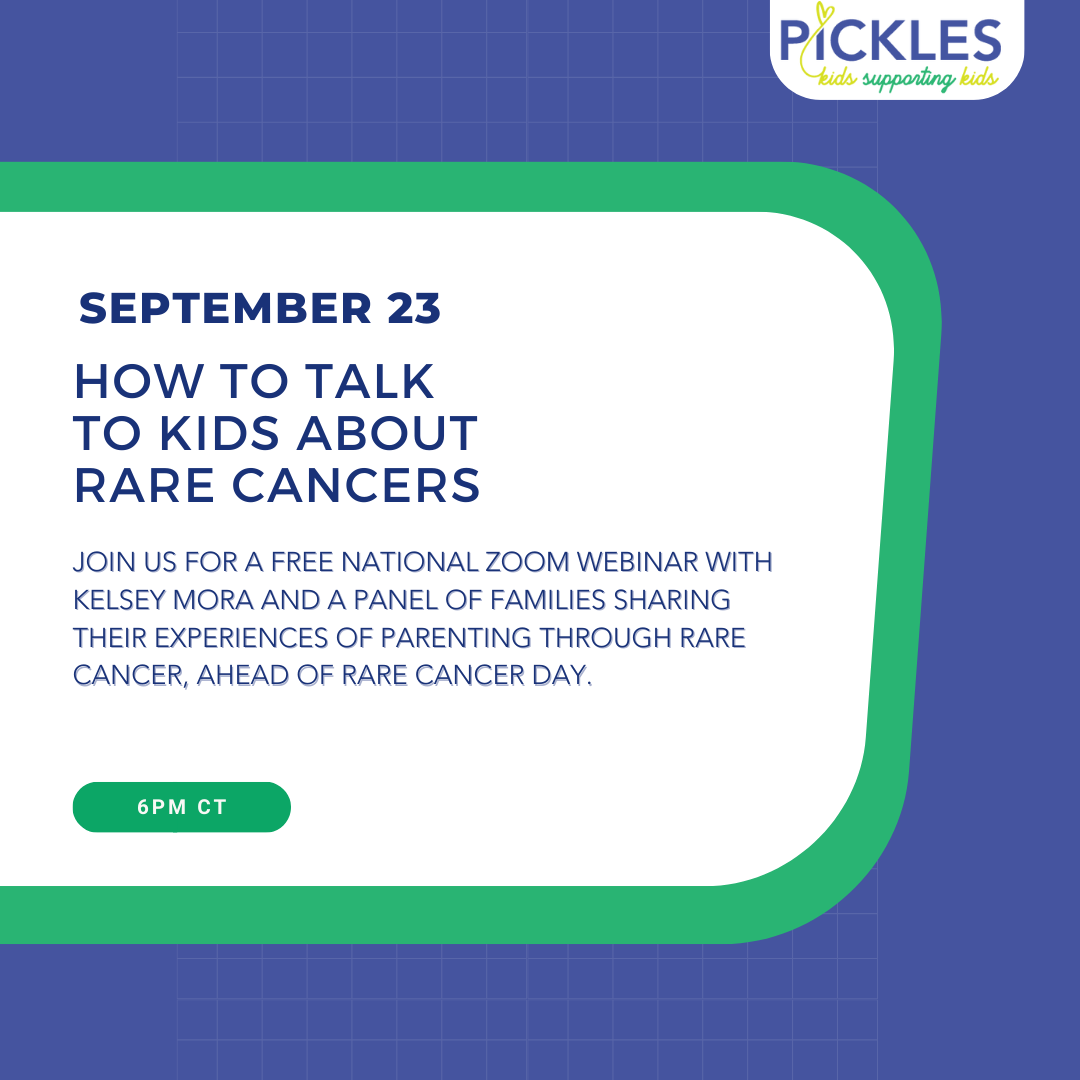 PICKLES
kids supporting kids

SEPTEMBER 23

HOW TO TALK TO KIDS ABOUT RARE CANCERS

JOIN US FOR A FREE NATIONAL ZOOM WEBINAR WITH KELSEY MORA AND A PANEL OF FAMILIES SHARING THEIR EXPERIENCES OF PARENTING THROUGH RARE CANCER, AHEAD OF RARE CANCER DAY.

6PM CT